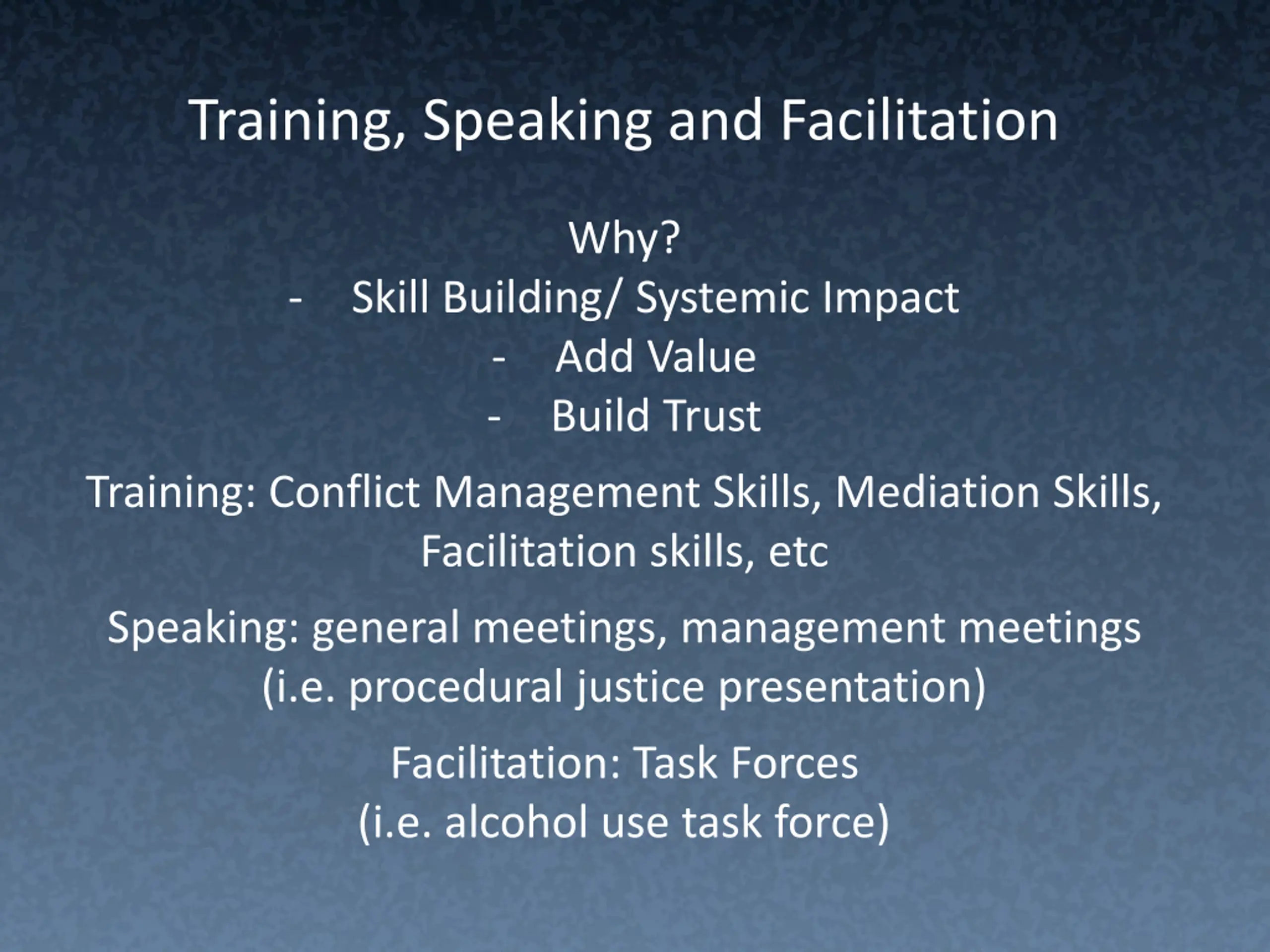 Training, Speaking and Facilitation

Why?
- Skill Building/ Systemic Impact
- Add Value
- Build Trust

Training: Conflict Management Skills, Mediation Skills, Facilitation skills, etc

Speaking: general meetings, management meetings (i.e. procedural justice presentation)

Facilitation: Task Forces
(i.e. alcohol use task force)